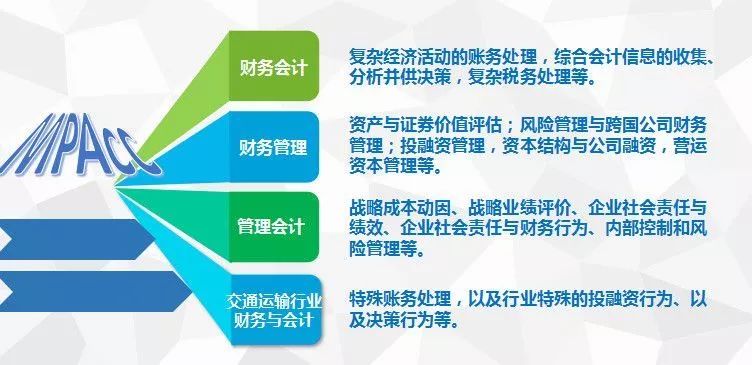 MPAcc

财务会计

复杂经济活动的账务处理，综合会计信息的收集、分析并供决策，复杂税务处理等。

财务管理

资产与证券价值评估；风险管理与跨国公司财务管理；投融资管理，资本结构与公司融资，营运资本管理等。

管理会计

战略成本动因、战略业绩评价、企业社会责任与绩效、企业社会责任与财务行为、内部控制和风险管理等。

交通运输行业财务与会计

特殊账务处理，以及行业特殊的投融资行为、以及决策行为等。